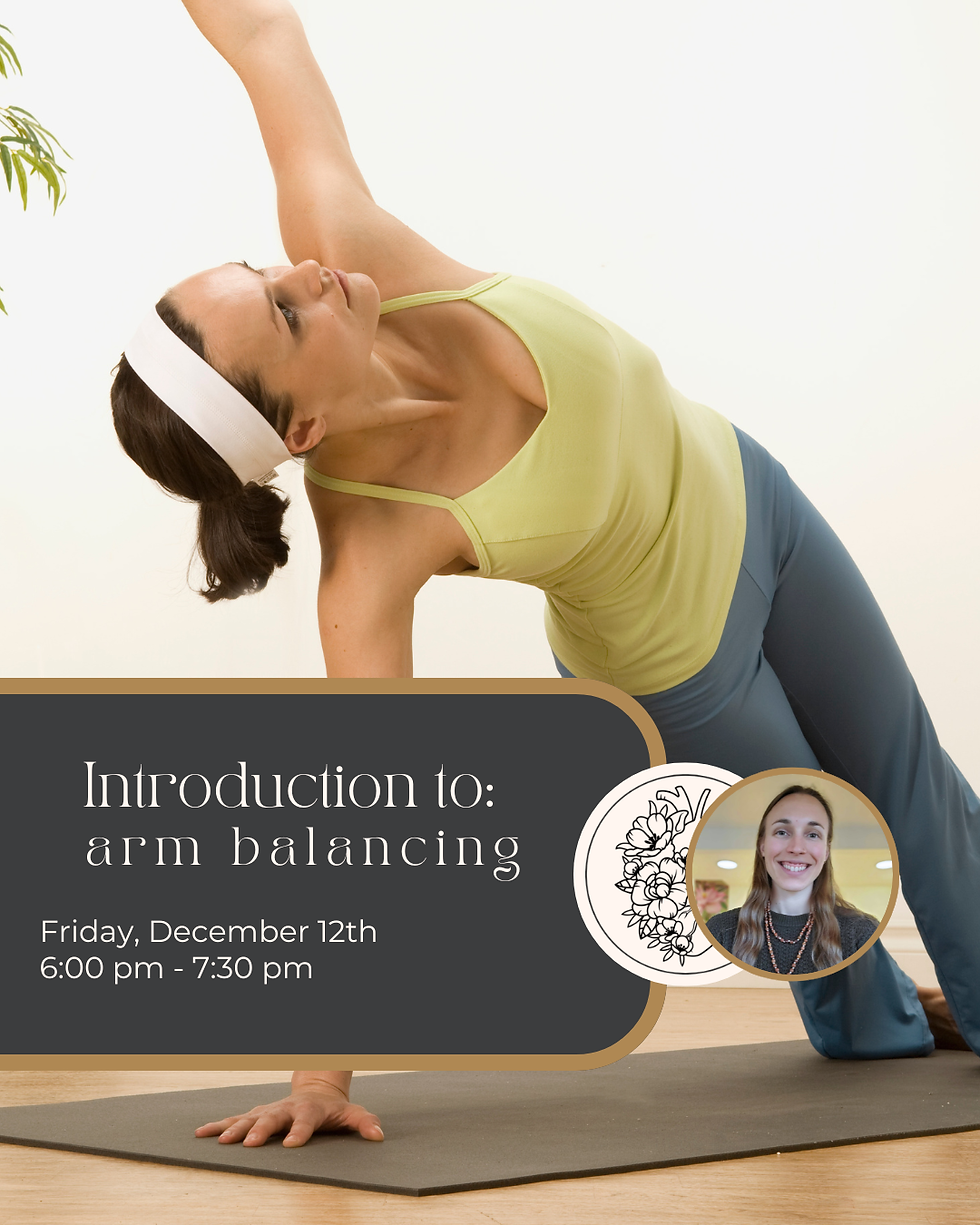 Introduction to:
arm balancing

Friday, December 12th
6:00 pm - 7:30 pm